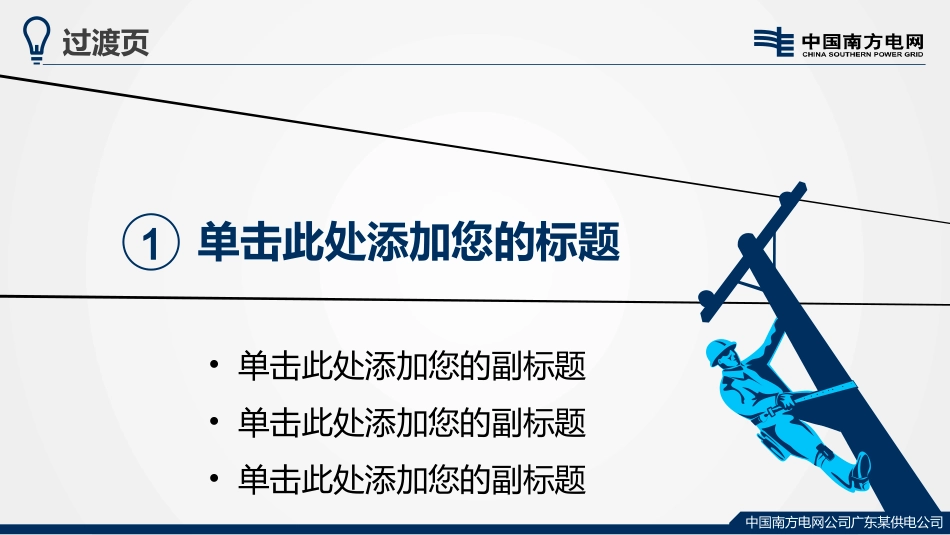 过渡页

中国南方电网
CHINA SOUTHERN POWER GRID

① 单击此处添加您的标题

• 单击此处添加您的副标题
• 单击此处添加您的副标题
• 单击此处添加您的副标题

中国南方电网公司广东某供电公司